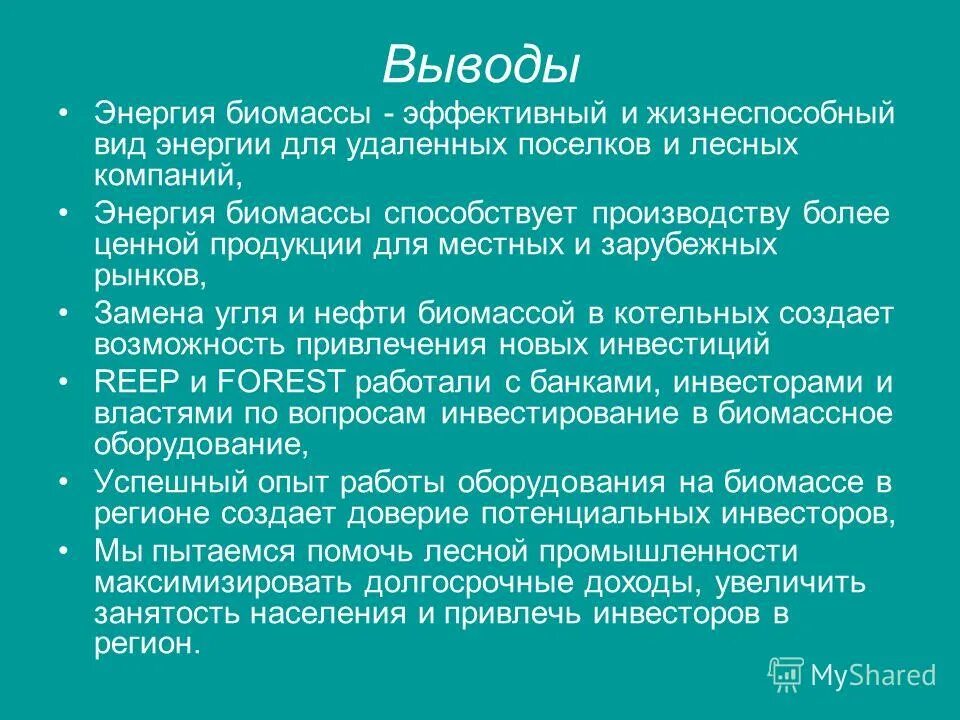 Выводы

• Энергия биомассы - эффективный и жизнеспособный вид энергии для удаленных поселков и лесных компаний,

• Энергия биомассы способствует производству более ценной продукции для местных и зарубежных рынков,

• Замена угля и нефти биомассой в котельных создает возможность привлечения новых инвестиций

• REEP и FOREST работали с банками, инвесторами и властями по вопросам инвестирование в биомассное оборудование,

• Успешный опыт работы оборудования на биомассе в регионе создает доверие потенциальных инвесторов,

• Мы пытаемся помочь лесной промышленности максимизировать долгосрочные доходы, увеличить занятость населения и привлечь инвесторов в регион.

MyShared